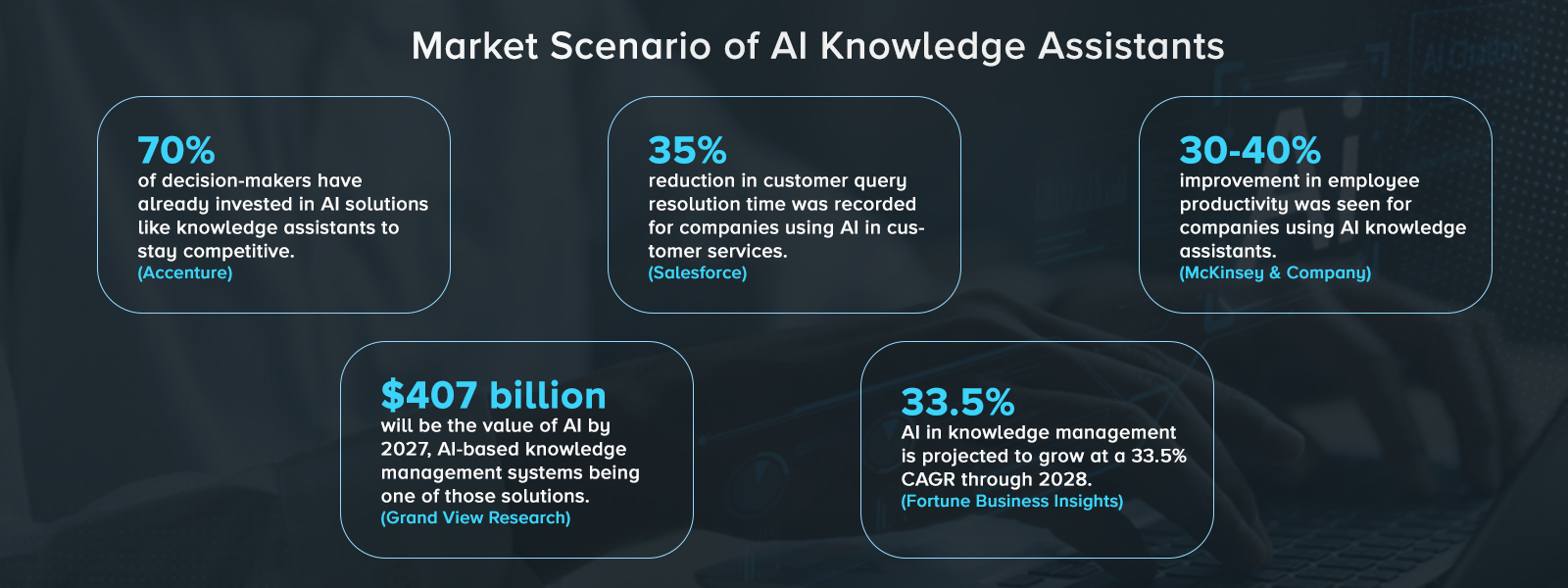 Market Scenario of AI Knowledge Assistants

70%
of decision-makers have already invested in AI solutions like knowledge assistants to stay competitive.
(Accenture)

35%
reduction in customer query resolution time was recorded for companies using AI in customer services.
(Salesforce)

30-40%
improvement in employee productivity was seen for companies using AI knowledge assistants.
(McKinsey & Company)

$407 billion
will be the value of AI by 2027, AI-based knowledge management systems being one of those solutions.
(Grand View Research)

33.5%
AI in knowledge management is projected to grow at a 33.5% CAGR through 2028.
(Fortune Business Insights)